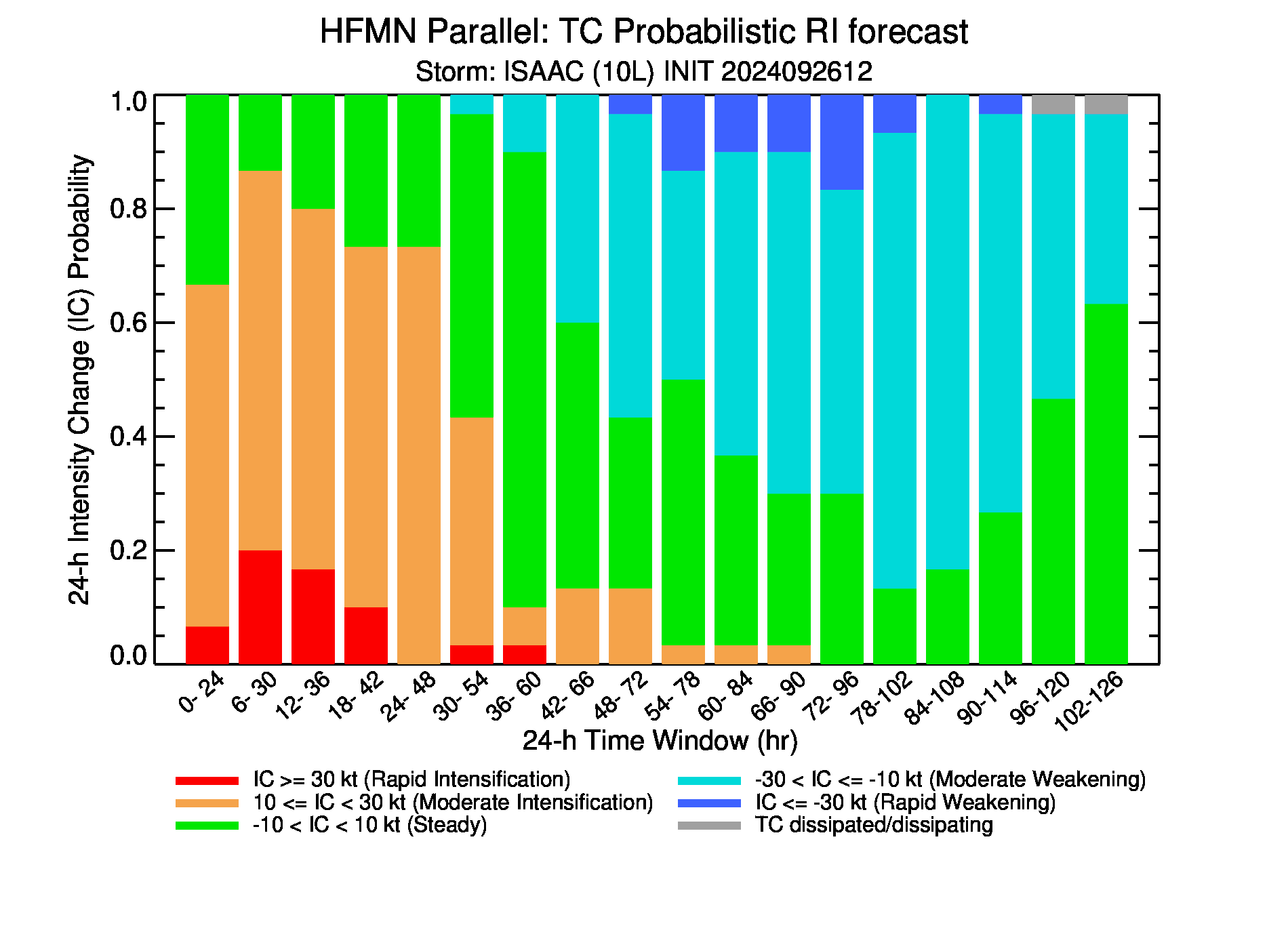 HFMN Parallel: TC Probabilistic RI forecast
Storm: ISAAC (10L) INIT 2024092612

24-h Intensity Change (IC) Probability

1.0
0.8
0.6
0.4
0.2
0.0

0- 24
6- 30
12- 36
18- 42
24- 48
30- 54
36- 60
42- 66
48- 72
54- 78
60- 84
66- 90
72- 96
78-102
84-108
90-114
96-120
102-126

24-h Time Window (hr)

IC >= 30 kt (Rapid Intensification)
10 <= IC < 30 kt (Moderate Intensification)
-10 < IC < 10 kt (Steady)
-30 < IC <= -10 kt (Moderate Weakening)
IC <= -30 kt (Rapid Weakening)
TC dissipated/dissipating